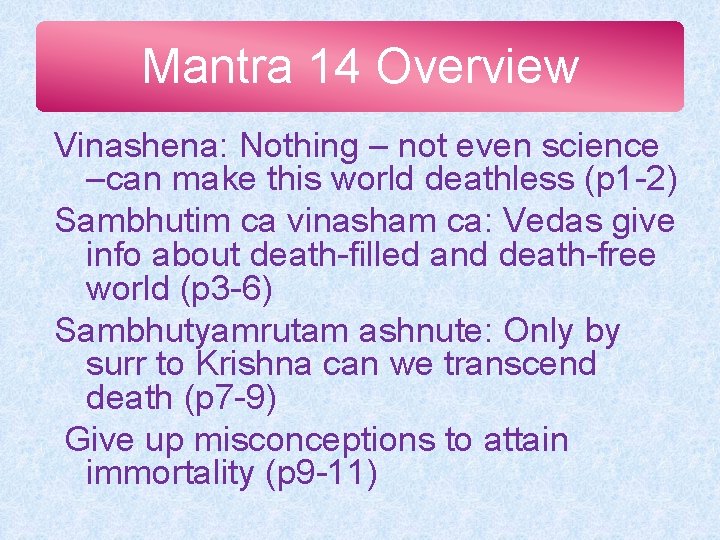 Mantra 14 Overview

Vinashena: Nothing – not even science –can make this world deathless (p1-2)

Sambhutim ca vinasham ca: Vedas give info about death-filled and death-free world (p3-6)

Sambhutyamrutam ashnute: Only by surr to Krishna can we transcend death (p7-9)

Give up misconceptions to attain immortality (p9-11)